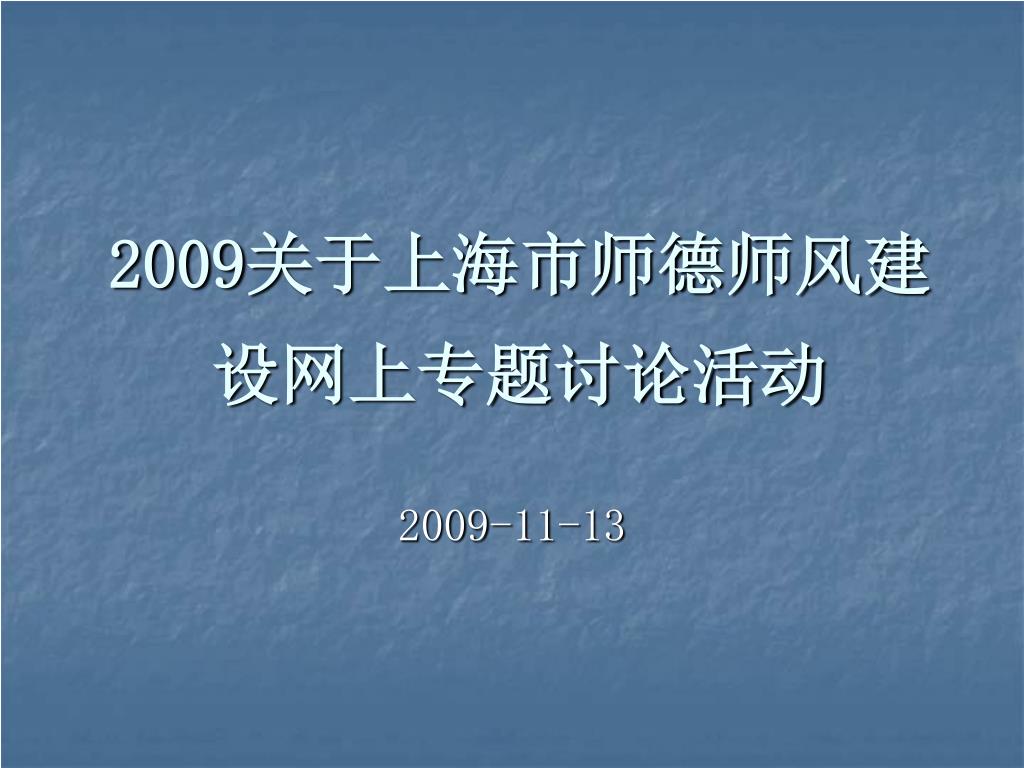 2009关于上海市师德师风建设网上专题讨论活动

2009-11-13